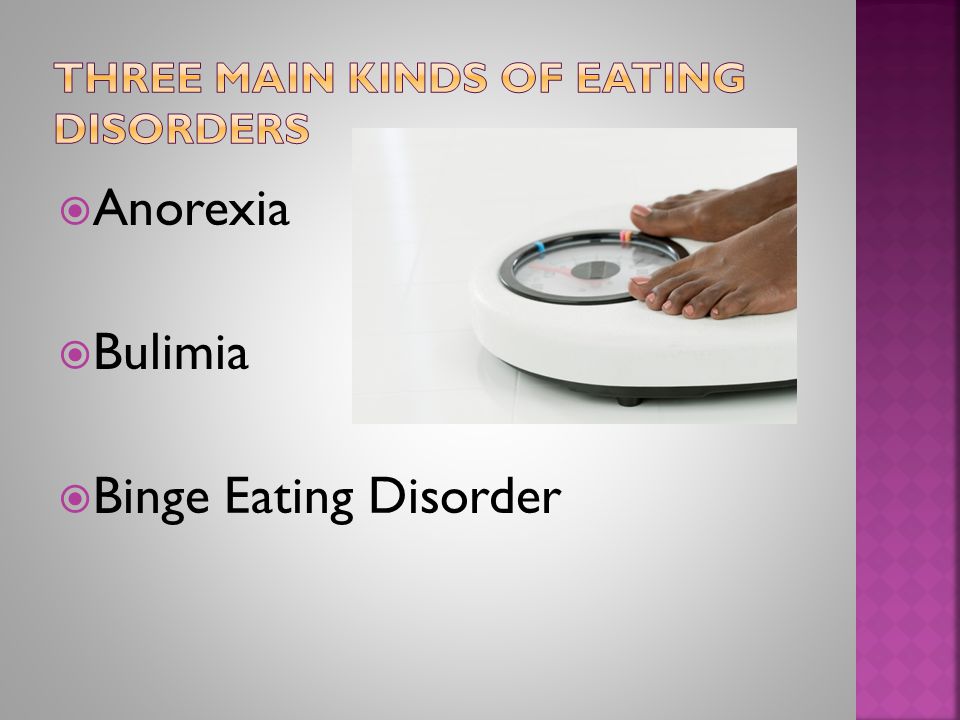 THREE MAIN KINDS OF EATING DISORDERS

Anorexia

Bulimia

Binge Eating Disorder